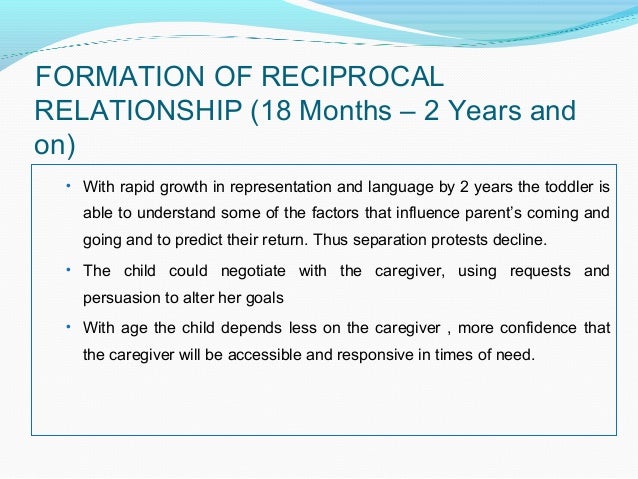 FORMATION OF RECIPROCAL RELATIONSHIP (18 Months – 2 Years and on)

• With rapid growth in representation and language by 2 years the toddler is able to understand some of the factors that influence parent's coming and going and to predict their return. Thus separation protests decline.

• The child could negotiate with the caregiver, using requests and persuasion to alter her goals

• With age the child depends less on the caregiver , more confidence that the caregiver will be accessible and responsive in times of need.